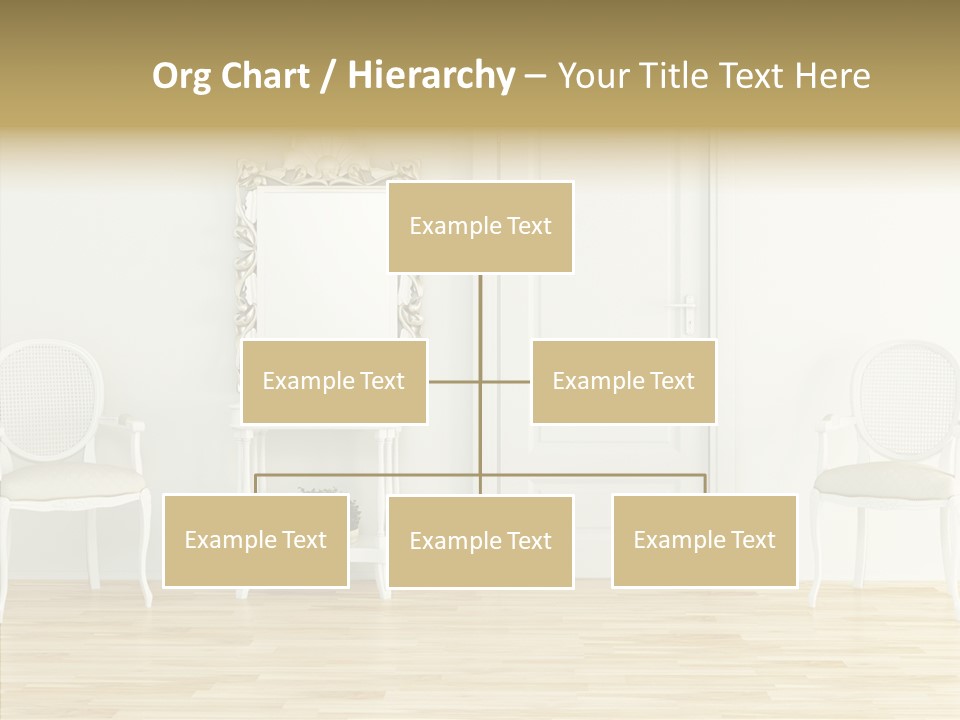 Org Chart / Hierarchy – Your Title Text Here

Example Text

Example Text

Example Text

Example Text

Example Text

Example Text